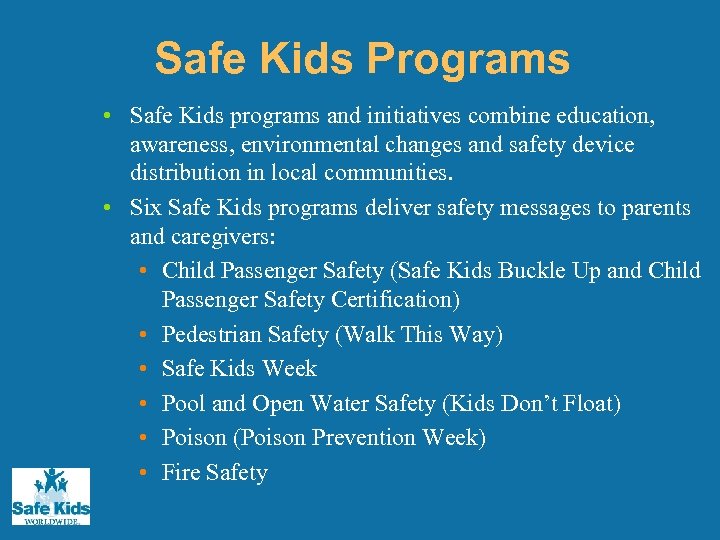 Safe Kids Programs

• Safe Kids programs and initiatives combine education, awareness, environmental changes and safety device distribution in local communities.

• Six Safe Kids programs deliver safety messages to parents and caregivers:
  • Child Passenger Safety (Safe Kids Buckle Up and Child Passenger Safety Certification)
  • Pedestrian Safety (Walk This Way)
  • Safe Kids Week
  • Pool and Open Water Safety (Kids Don't Float)
  • Poison (Poison Prevention Week)
  • Fire Safety

Safe Kids
WORLDWIDE